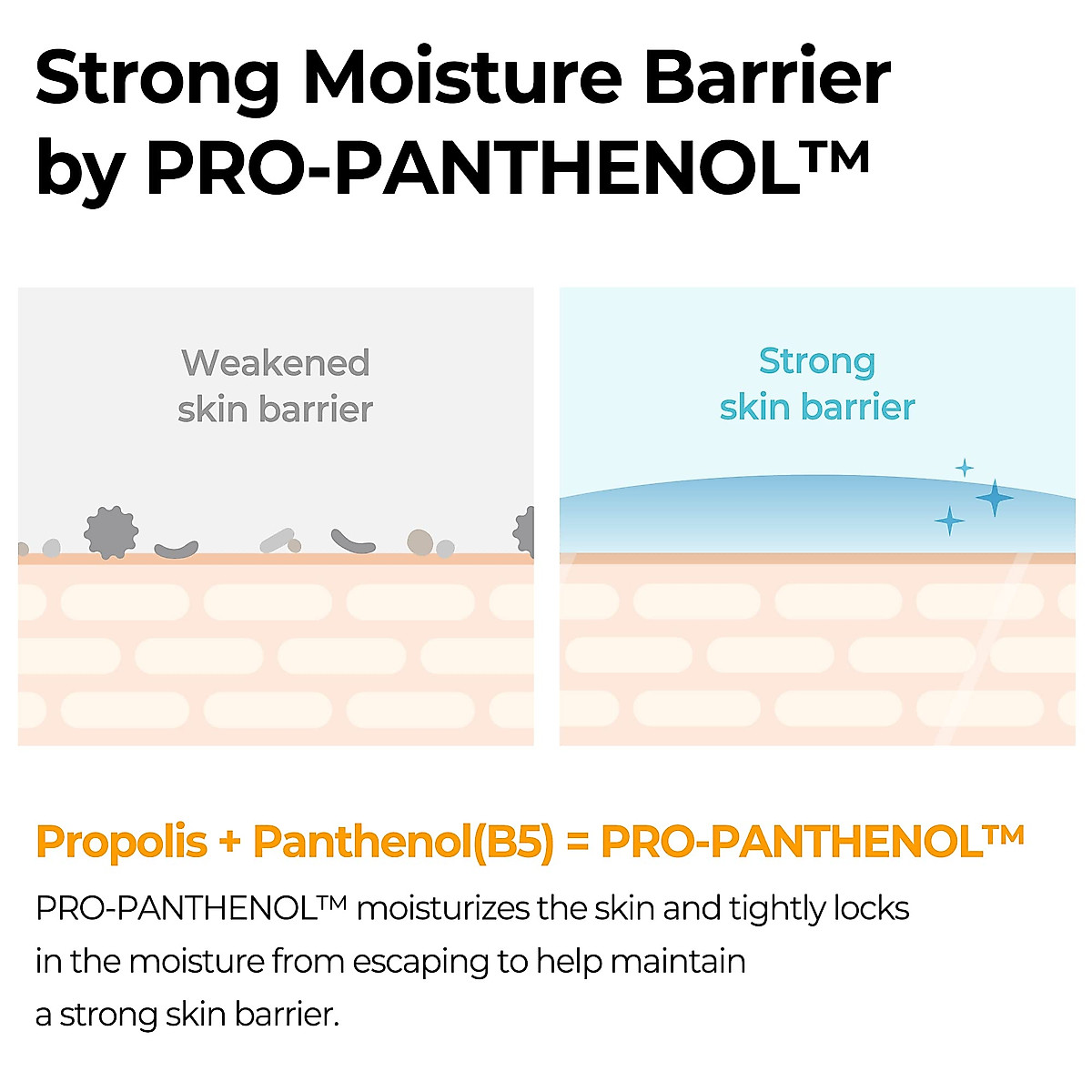 Strong Moisture Barrier by PRO-PANTHENOL™

Weakened skin barrier

Strong skin barrier

Propolis + Panthenol(B5) = PRO-PANTHENOL™

PRO-PANTHENOL™ moisturizes the skin and tightly locks in the moisture from escaping to help maintain a strong skin barrier.